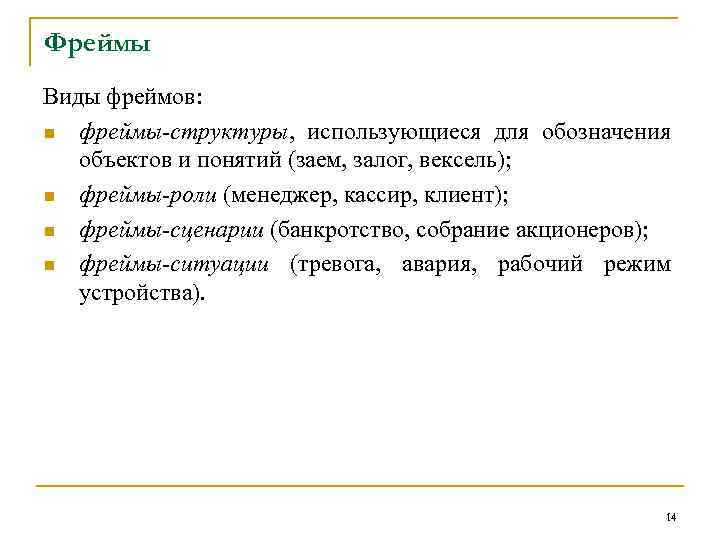 Фреймы

Виды фреймов:

- фреймы-структуры, использующиеся для обозначения объектов и понятий (заем, залог, вексель);
- фреймы-роли (менеджер, кассир, клиент);
- фреймы-сценарии (банкротство, собрание акционеров);
- фреймы-ситуации (тревога, авария, рабочий режим устройства).

14